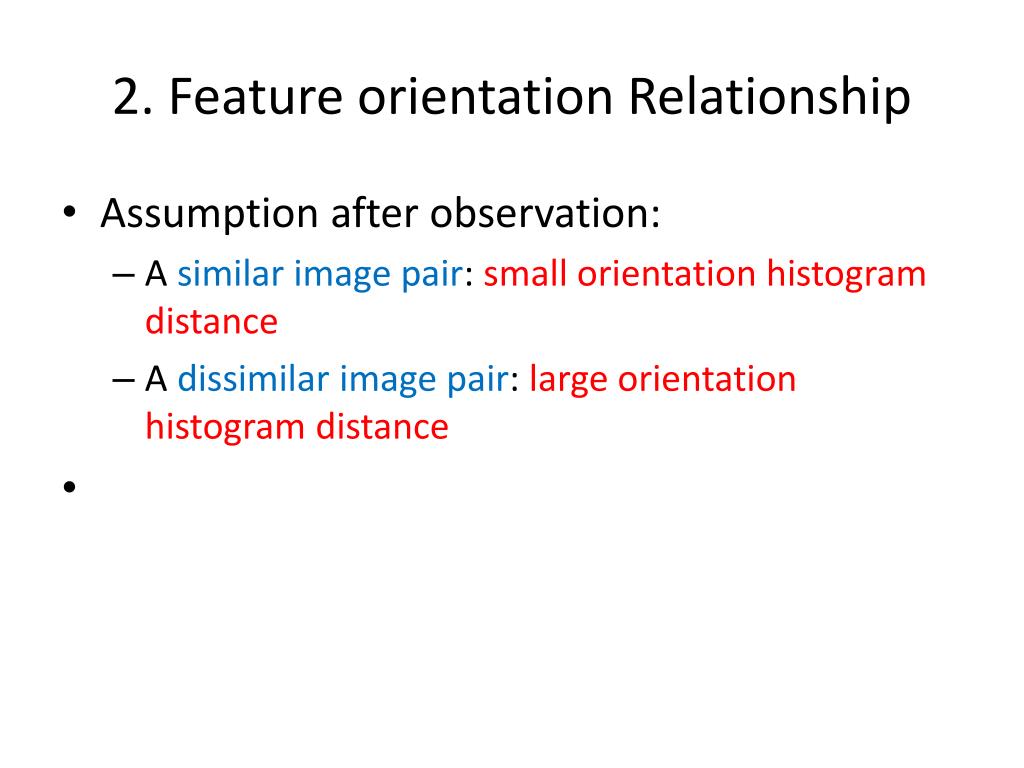 2. Feature orientation Relationship

• Assumption after observation:
– A similar image pair: small orientation histogram distance
– A dissimilar image pair: large orientation histogram distance
•